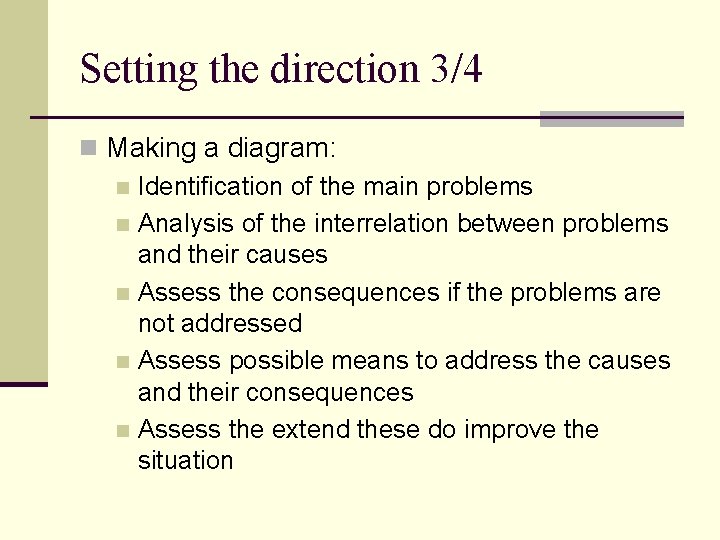 Setting the direction 3/4

Making a diagram:

Identification of the main problems

Analysis of the interrelation between problems and their causes

Assess the consequences if the problems are not addressed

Assess possible means to address the causes and their consequences

Assess the extend these do improve the situation